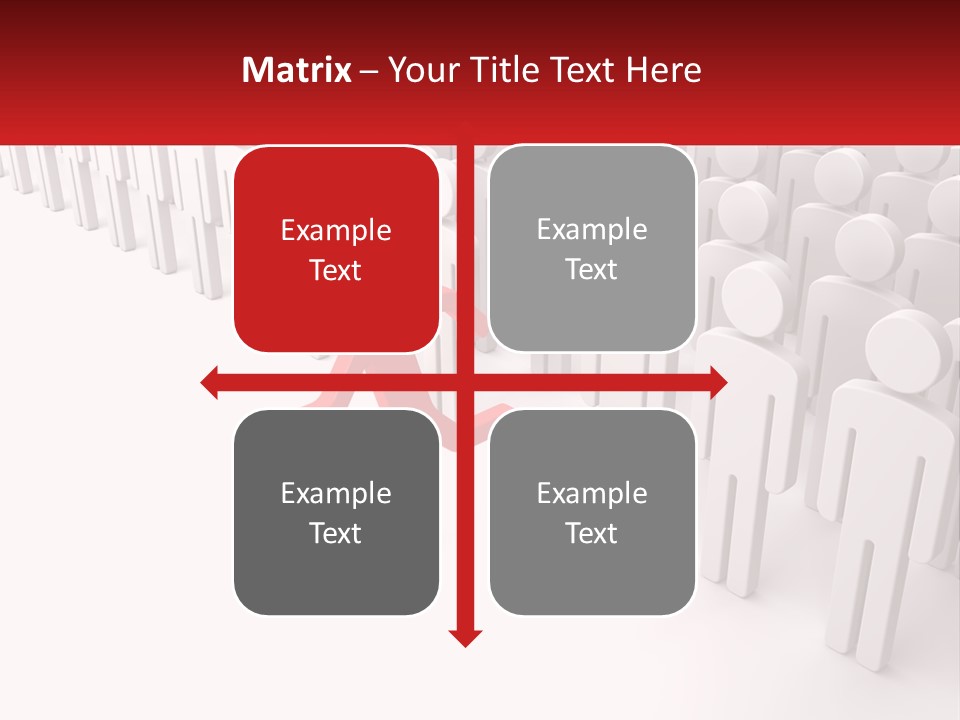 Matrix – Your Title Text Here

Example Text

Example Text

Example Text

Example Text